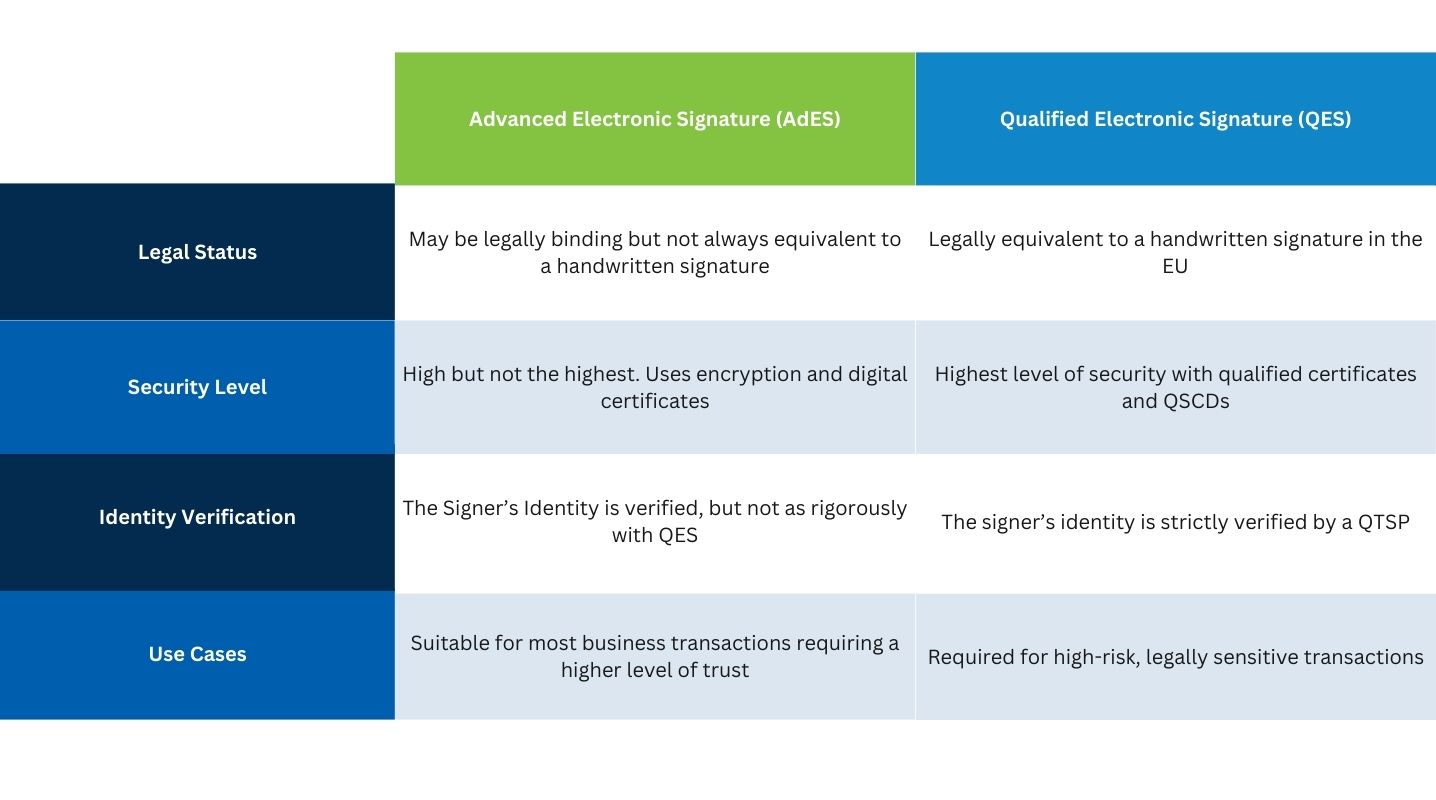 | | Advanced Electronic Signature (AdES) | Qualified Electronic Signature (QES) |
|---|---|---|
| Legal Status | May be legally binding but not always equivalent to a handwritten signature | Legally equivalent to a handwritten signature in the EU |
| Security Level | High but not the highest. Uses encryption and digital certificates | Highest level of security with qualified certificates and QSCDs |
| Identity Verification | The Signer's Identity is verified, but not as rigorously with QES | The signer's identity is strictly verified by a QTSP |
| Use Cases | Suitable for most business transactions requiring a higher level of trust | Required for high-risk, legally sensitive transactions |